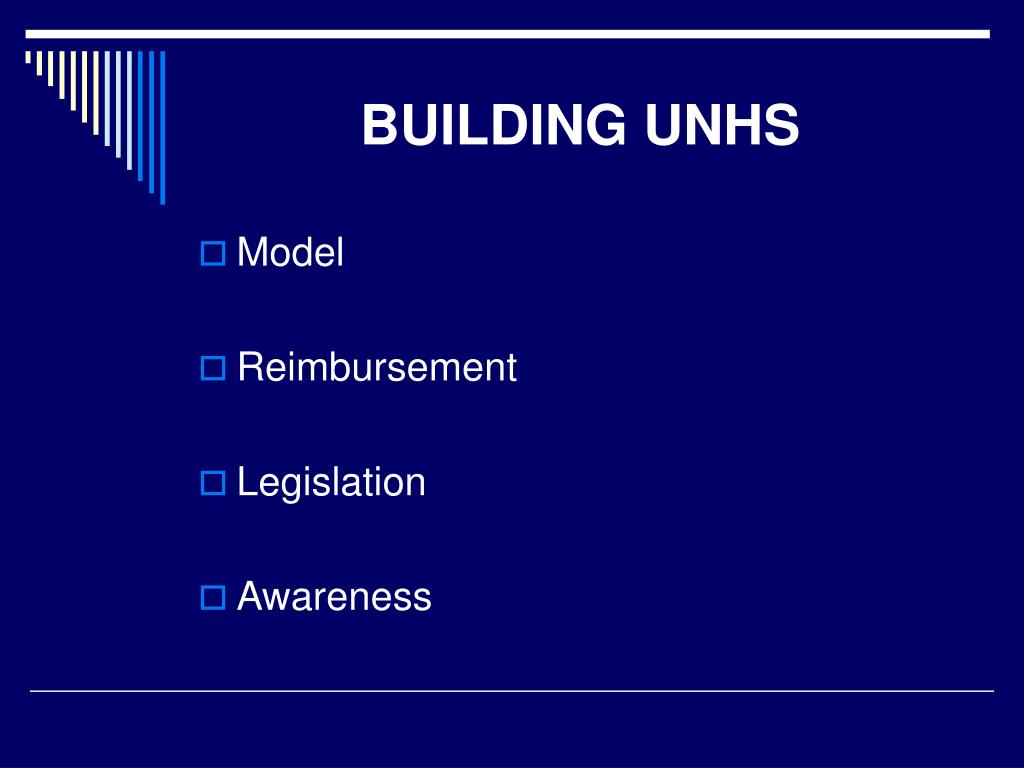 BUILDING UNHS

Model

Reimbursement

Legislation

Awareness